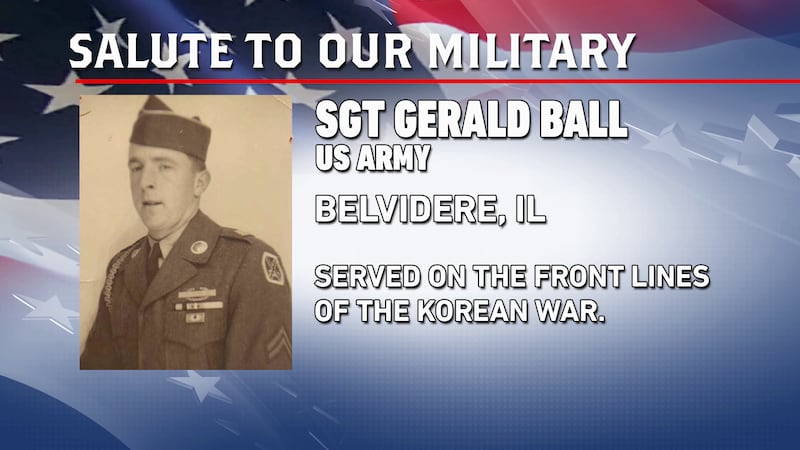 SALUTE TO OUR MILITARY

SGT GERALD BALL
US ARMY

BELVIDERE, IL

SERVED ON THE FRONT LINES OF THE KOREAN WAR.